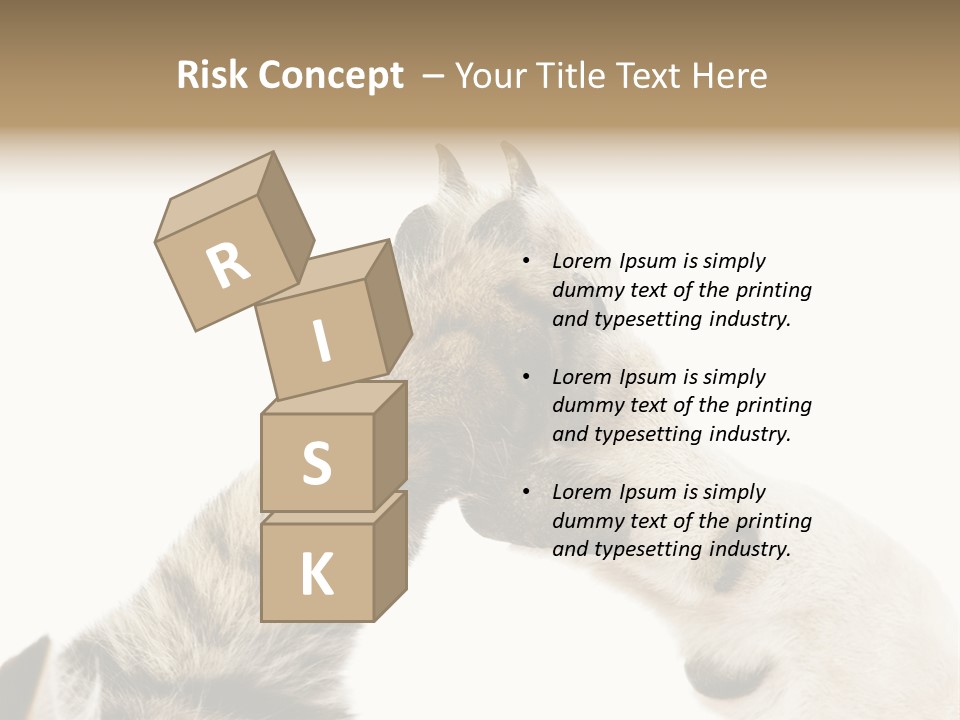 Risk Concept – Your Title Text Here

R
I
S
K

• Lorem Ipsum is simply dummy text of the printing and typesetting industry.

• Lorem Ipsum is simply dummy text of the printing and typesetting industry.

• Lorem Ipsum is simply dummy text of the printing and typesetting industry.